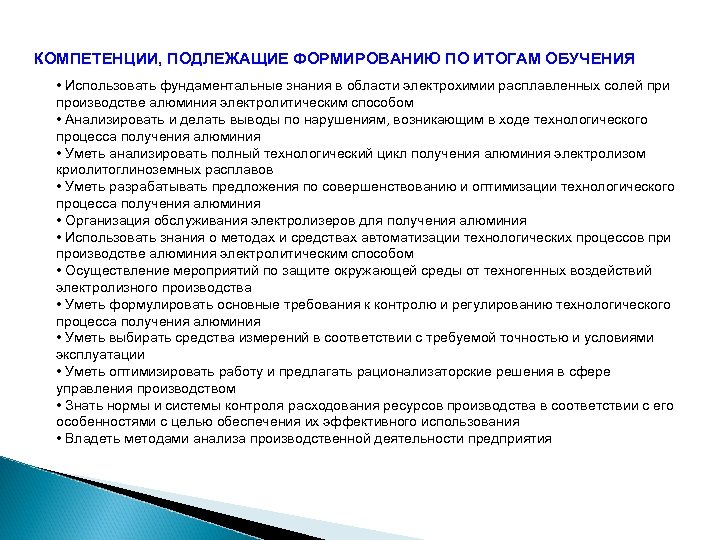 КОМПЕТЕНЦИИ, ПОДЛЕЖАЩИЕ ФОРМИРОВАНИЮ ПО ИТОГАМ ОБУЧЕНИЯ

• Использовать фундаментальные знания в области электрохимии расплавленных солей при производстве алюминия электролитическим способом
• Анализировать и делать выводы по нарушениям, возникающим в ходе технологического процесса получения алюминия
• Уметь анализировать полный технологический цикл получения алюминия электролизом криолитоглиноземных расплавов
• Уметь разрабатывать предложения по совершенствованию и оптимизации технологического процесса получения алюминия
• Организация обслуживания электролизеров для получения алюминия
• Использовать знания о методах и средствах автоматизации технологических процессов при производстве алюминия электролитическим способом
• Осуществление мероприятий по защите окружающей среды от техногенных воздействий электролизного производства
• Уметь формулировать основные требования к контролю и регулированию технологического процесса получения алюминия
• Уметь выбирать средства измерений в соответствии с требуемой точностью и условиями эксплуатации
• Уметь оптимизировать работу и предлагать рационализаторские решения в сфере управления производством
• Знать нормы и системы контроля расходования ресурсов производства в соответствии с его особенностями с целью обеспечения их эффективного использования
• Владеть методами анализа производственной деятельности предприятия